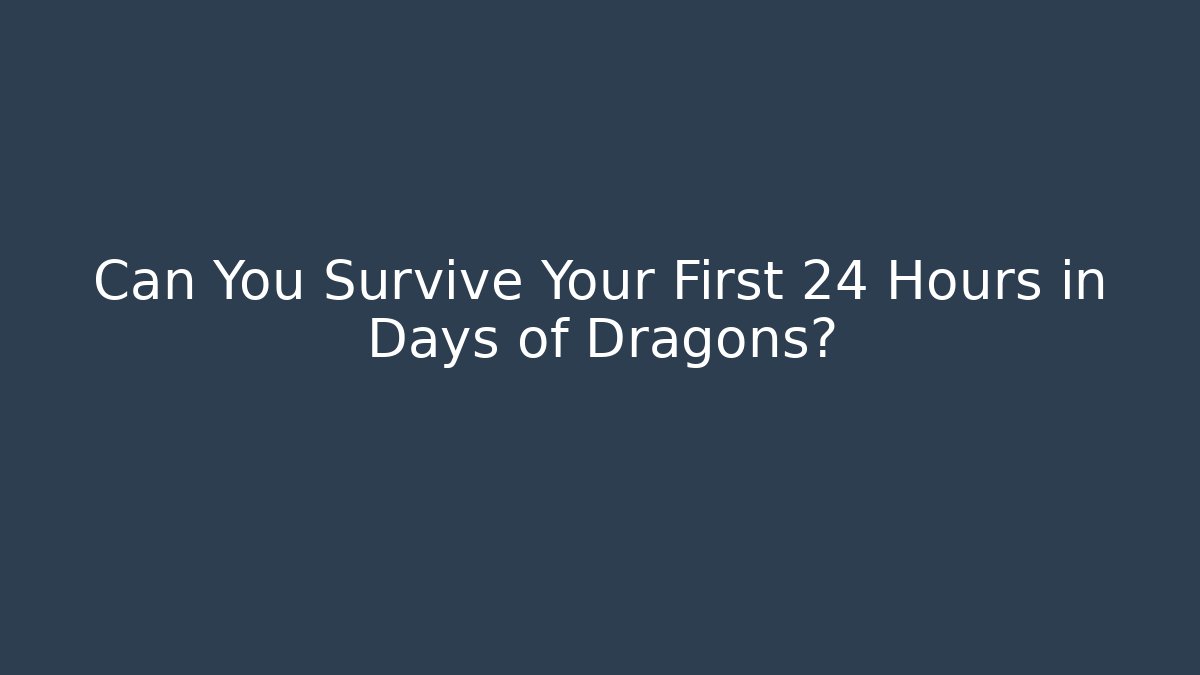 Can You Survive Your First 24 Hours in Days of Dragons?